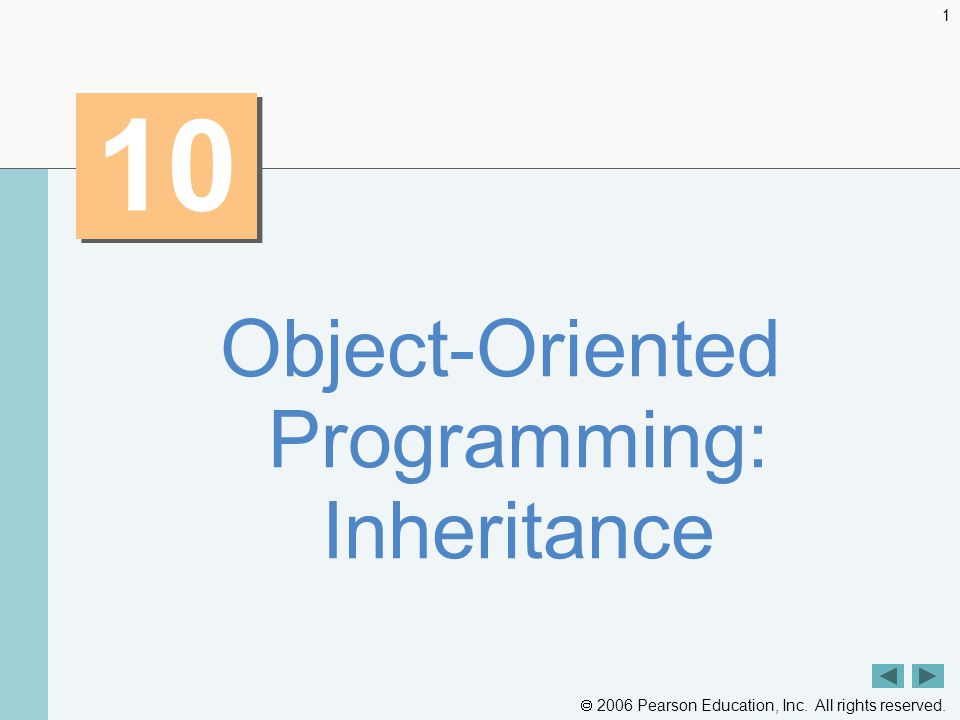 1

10

Object-Oriented Programming: Inheritance

© 2006 Pearson Education, Inc. All rights reserved.